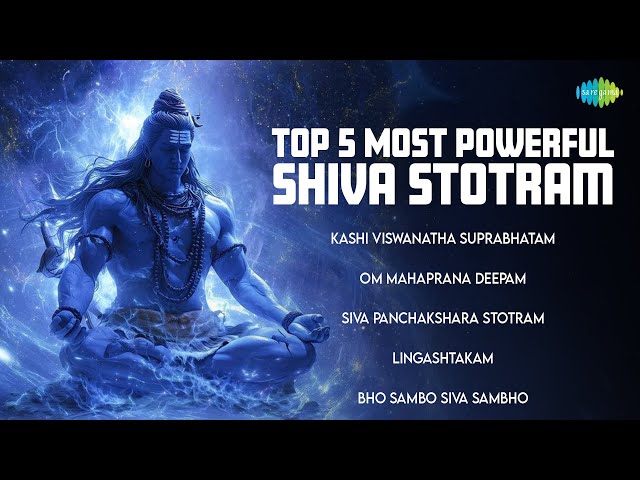 saregama

TOP 5 MOST POWERFUL SHIVA STOTRAM

KASHI VISWANATHA SUPRABHATAM

OM MAHAPRANA DEEPAM

SIVA PANCHAKSHARA STOTRAM

LINGASHTAKAM

BHO SAMBO SIVA SAMBHO